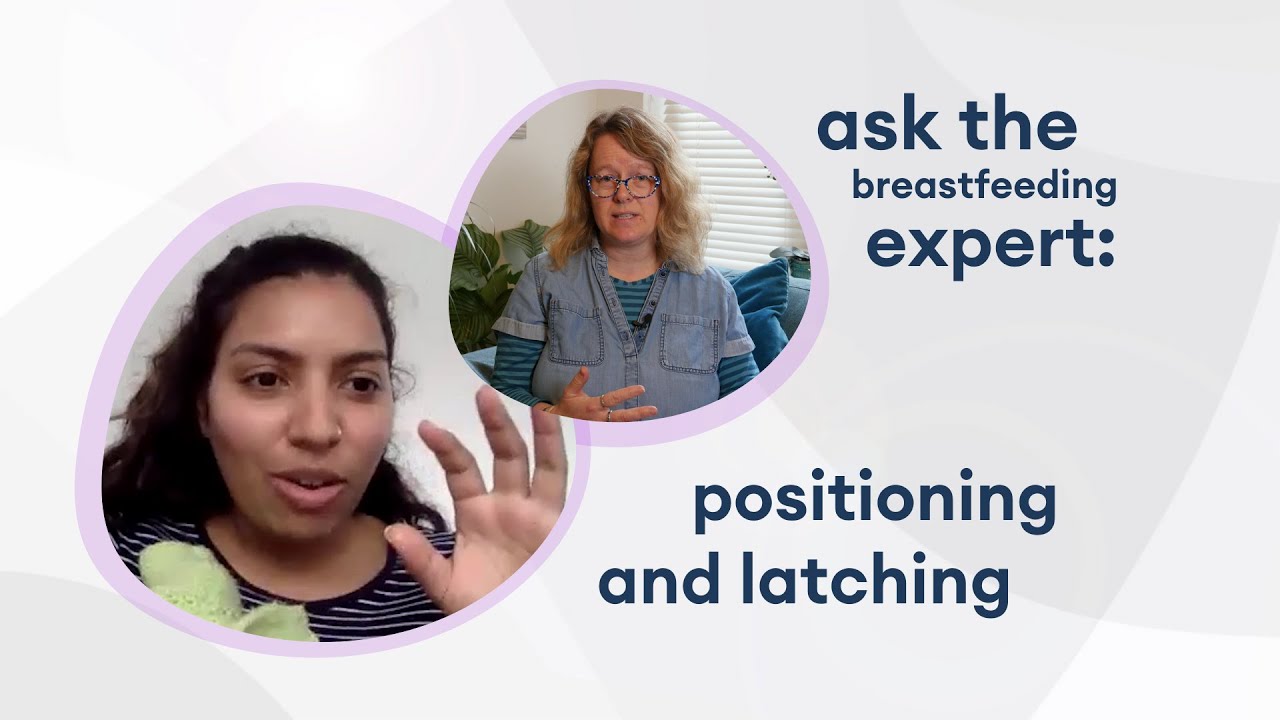 ask the breastfeeding expert:

positioning and latching